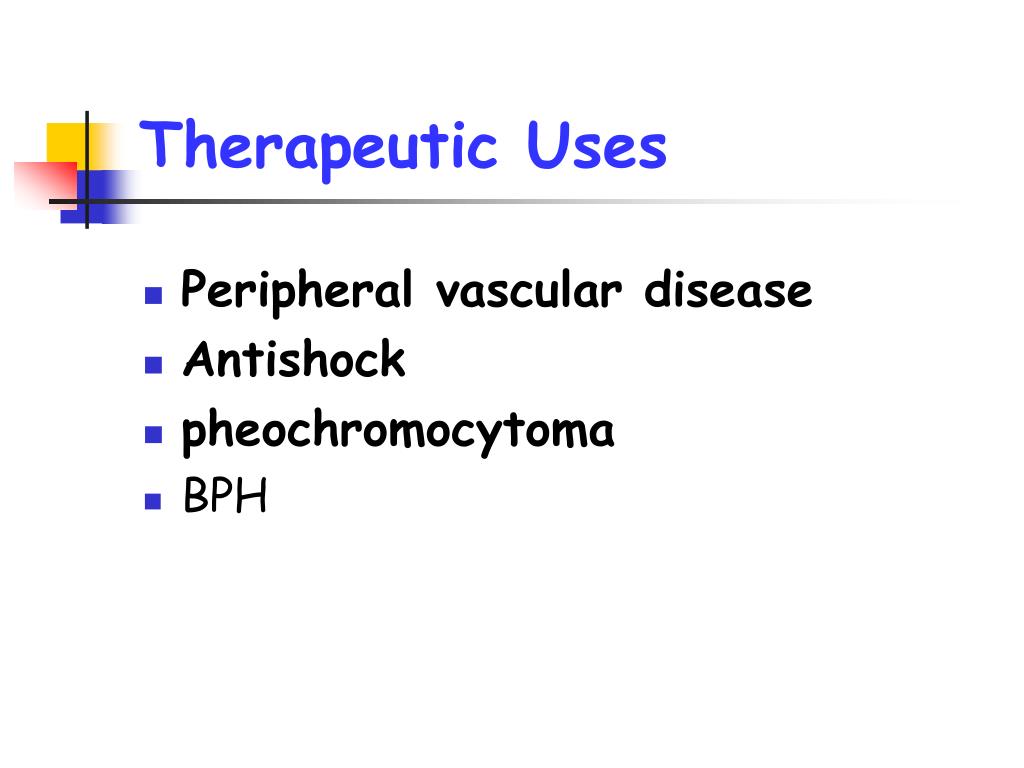 Therapeutic Uses

- Peripheral vascular disease
- Antishock
- pheochromocytoma
- BPH